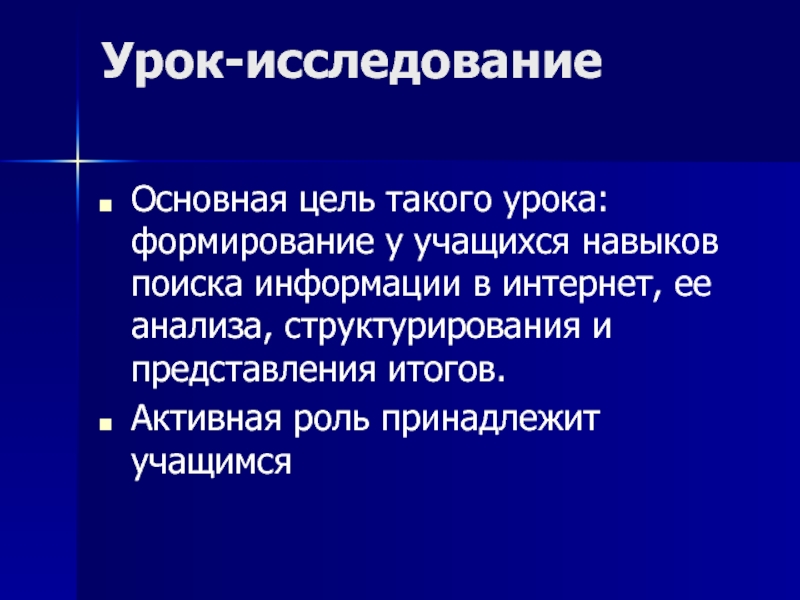 Урок-исследование

Основная цель такого урока: формирование у учащихся навыков поиска информации в интернет, ее анализа, структурирования и представления итогов.

Активная роль принадлежит учащимся